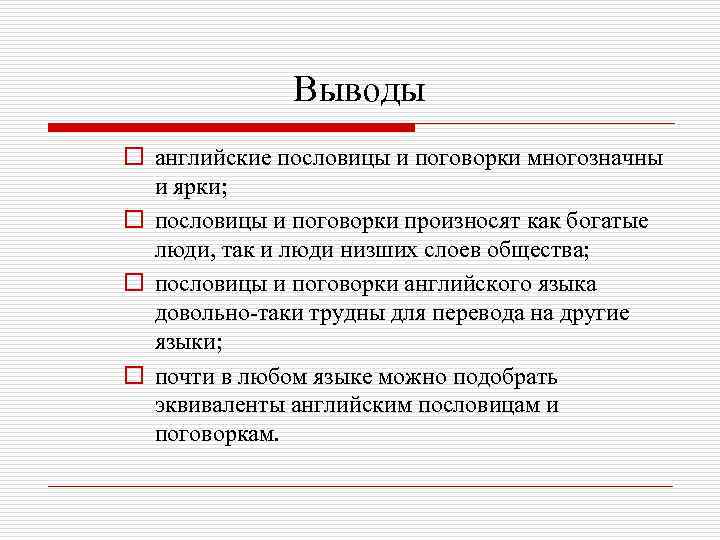 Выводы

- английские пословицы и поговорки многозначны и ярки;
- пословицы и поговорки произносят как богатые люди, так и люди низших слоев общества;
- пословицы и поговорки английского языка довольно-таки трудны для перевода на другие языки;
- почти в любом языке можно подобрать эквиваленты английским пословицам и поговоркам.